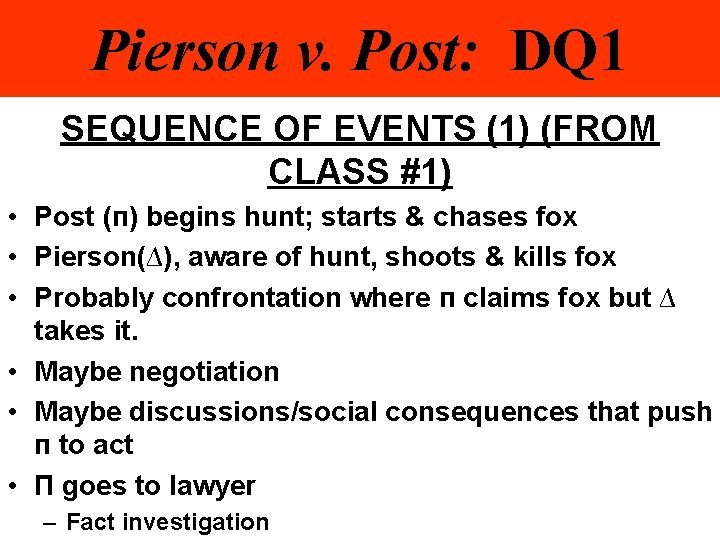 Pierson v. Post: DQ1

SEQUENCE OF EVENTS (1) (FROM CLASS #1)

• Post (π) begins hunt; starts & chases fox
• Pierson(Δ), aware of hunt, shoots & kills fox
• Probably confrontation where π claims fox but Δ takes it.
• Maybe negotiation
• Maybe discussions/social consequences that push π to act
• Π goes to lawyer
– Fact investigation